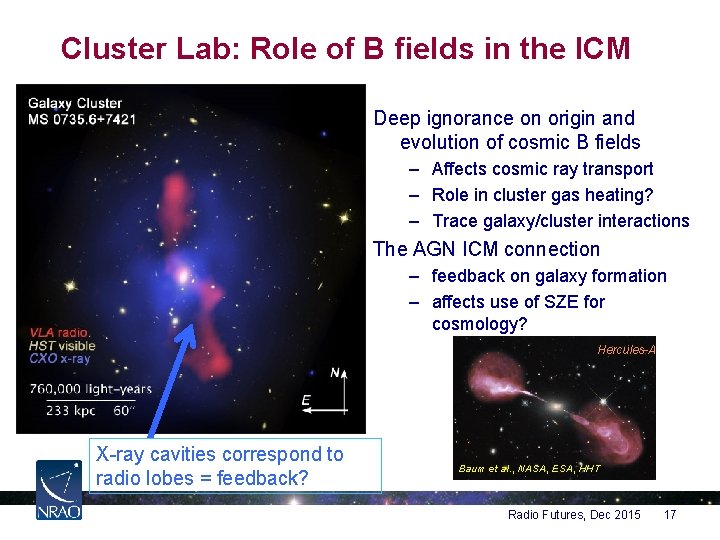 Cluster Lab: Role of B fields in the ICM

Galaxy Cluster
MS 0735.6+7421

VLA radio
HST visible
CXO x-ray

760,000 light-years
233 kpc 60"

N
E

Deep ignorance on origin and evolution of cosmic B fields
– Affects cosmic ray transport
– Role in cluster gas heating?
– Trace galaxy/cluster interactions

The AGN ICM connection
– feedback on galaxy formation
– affects use of SZE for cosmology?

Hercules-A

Baum et al., NASA, ESA, HHT

X-ray cavities correspond to radio lobes = feedback?

NRAO

Radio Futures, Dec 2015 17